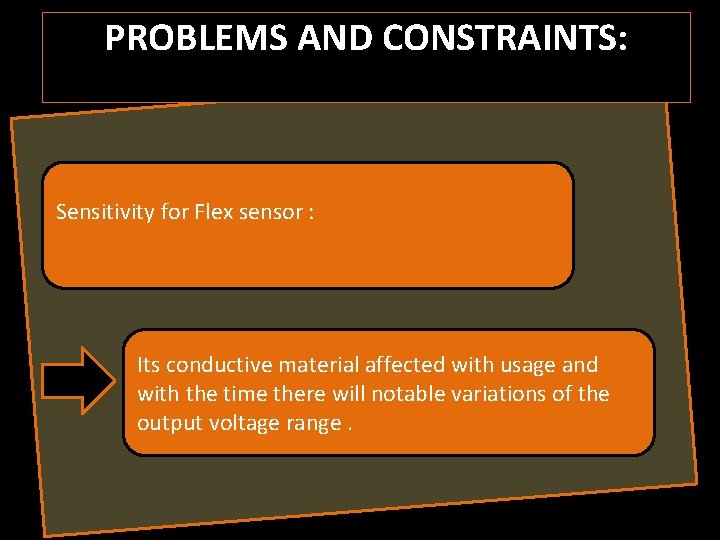 PROBLEMS AND CONSTRAINTS:

Sensitivity for Flex sensor :

Its conductive material affected with usage and with the time there will notable variations of the output voltage range .